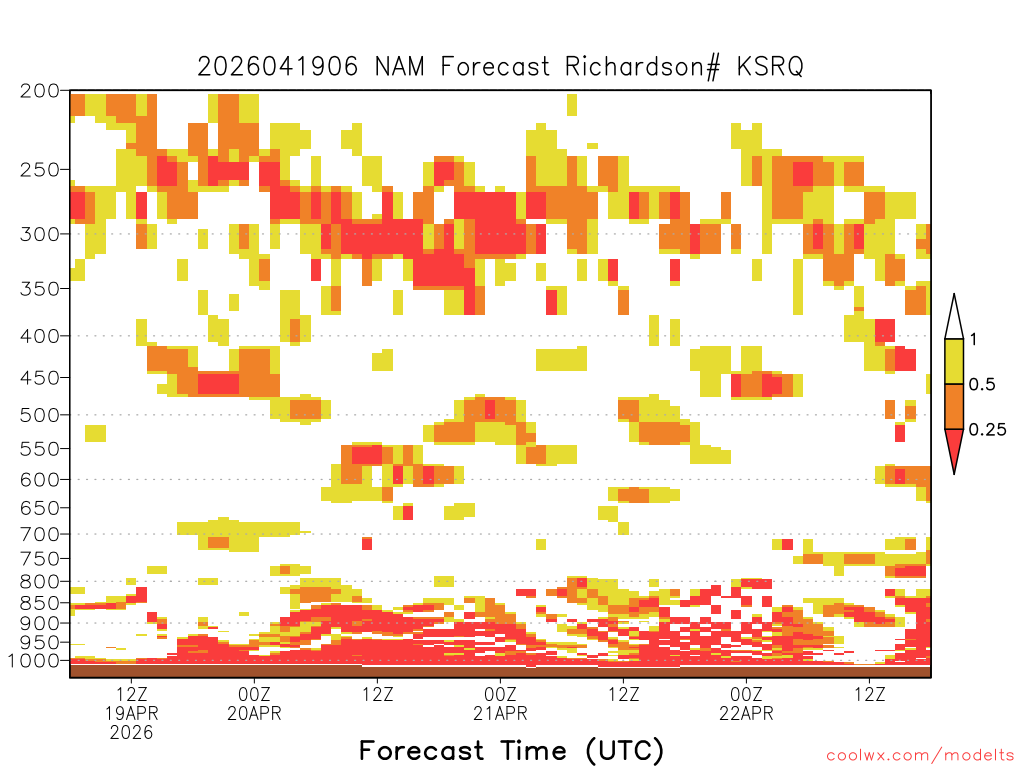 2026041906 NAM Forecast Richardson# KSRQ

200
250
300
350
400
450
500
550
600
650
700
750
800
850
900
950
1000

1
0.5
0.25

12Z
19APR
2026

00Z
20APR

12Z

00Z
21APR

12Z

00Z
22APR

12Z

Forecast Time (UTC)

coolwx.com/modelts